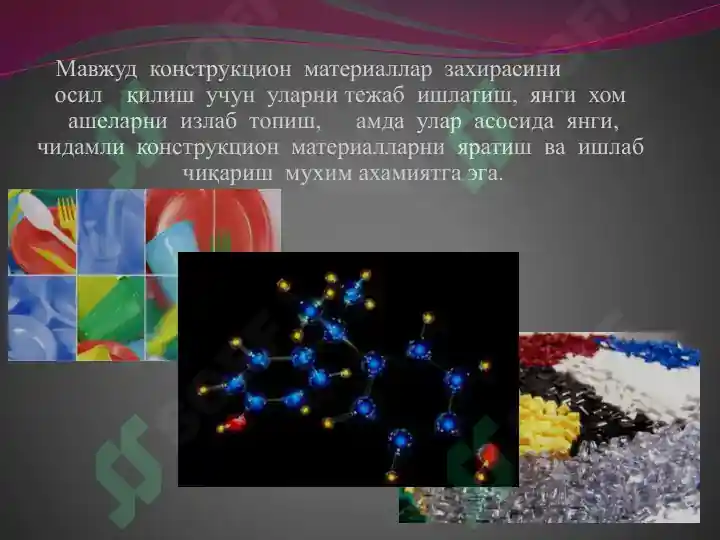 Мавжуд конструкцион материаллар захирасини осил қилиш учун уларни тежаб ишлатиш, янги хом ашеларни излаб топиш, амда улар асосида янги, чидамли конструкцион материалларни яратиш ва ишлаб чиқариш мухим ахамиятга эга.